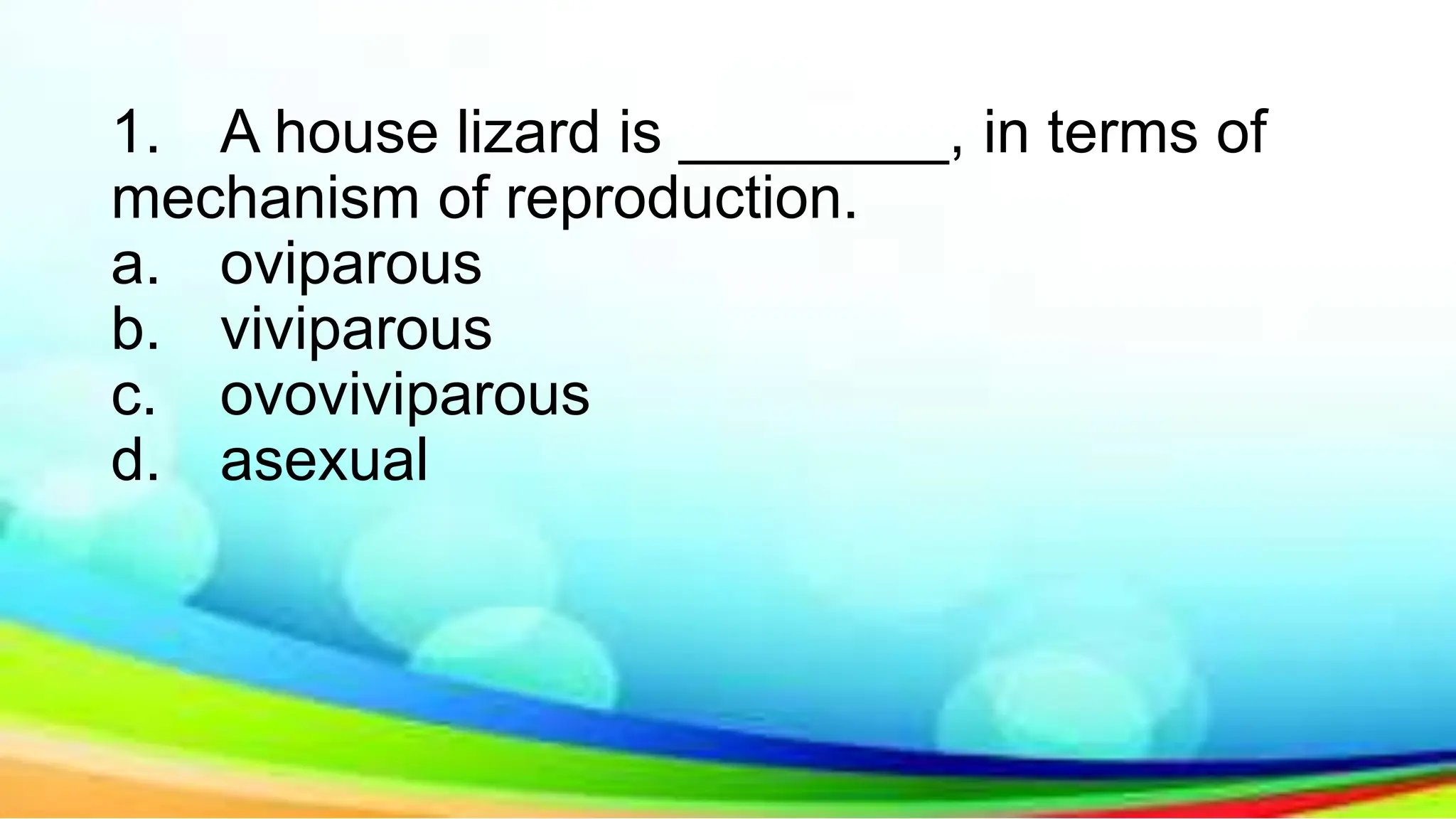 1. A house lizard is ________, in terms of mechanism of reproduction.
a. oviparous
b. viviparous
c. ovoviviparous
d. asexual